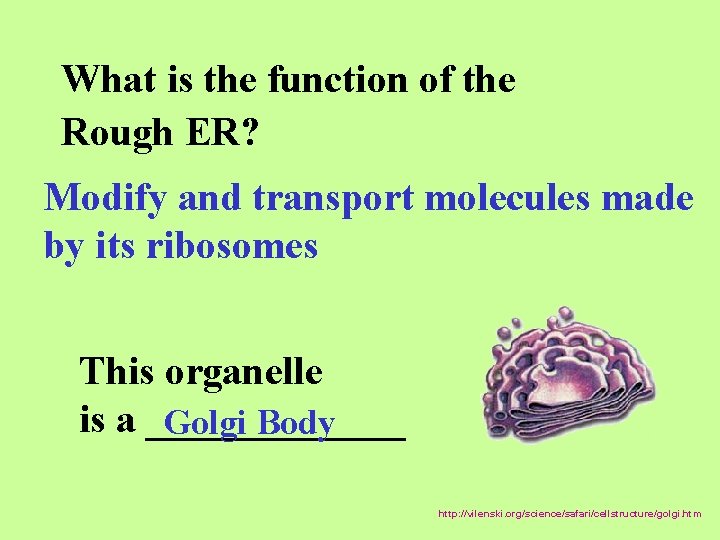 What is the function of the Rough ER?

Modify and transport molecules made by its ribosomes

This organelle is a Golgi Body

http://vilenski.org/science/safari/cellstructure/golgi.htm